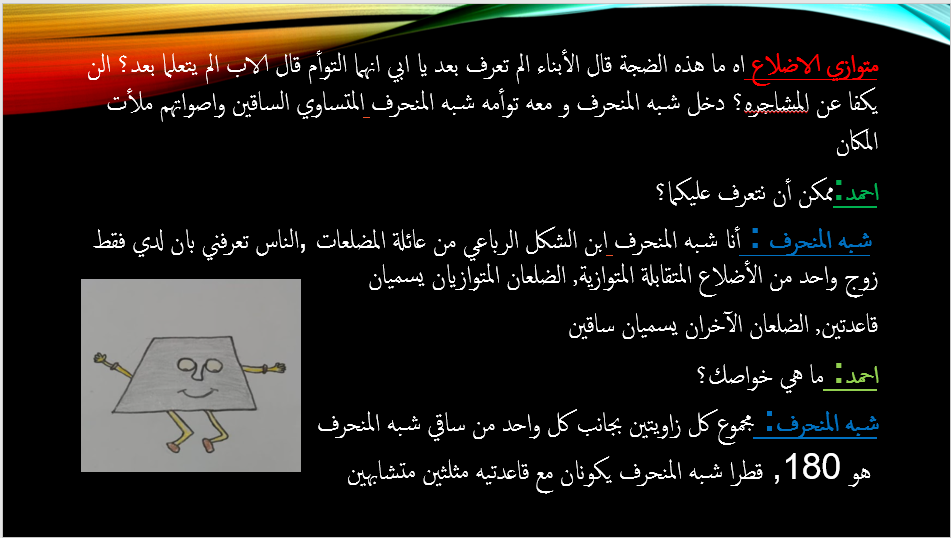 متوازي الاضلاع اه ما هذه الضجة قال الأبناء الم تعرف بعد يا ابي انهما التوأم قال الاب الم يتعلما بعد؟ الن يكفا عن المشاجره؟ دخل شبه المنحرف و معه توأمه شبه المنحرف المتساوي الساقين واصواتهم ملأت المكان

احمد: ممكن أن نتعرف عليكما؟

شبه المنحرف : أنا شبه المنحرف ابن الشكل الرباعي من عائلة المضلعات ,الناس تعرفني بان لدي فقط زوج واحد من الأضلاع المتقابلة المتوازية, الضلعان المتوازيان يسميان

قاعدتين, الضلعان الآخران يسميان ساقين

احمد: ما هي خواصك؟

شبه المنحرف: مجموع كل زاويتين بجانب كل واحد من ساقي شبه المنحرف

هو 180, قطرا شبه المنحرف يكونان مع قاعدتيه مثلثين متشابهين